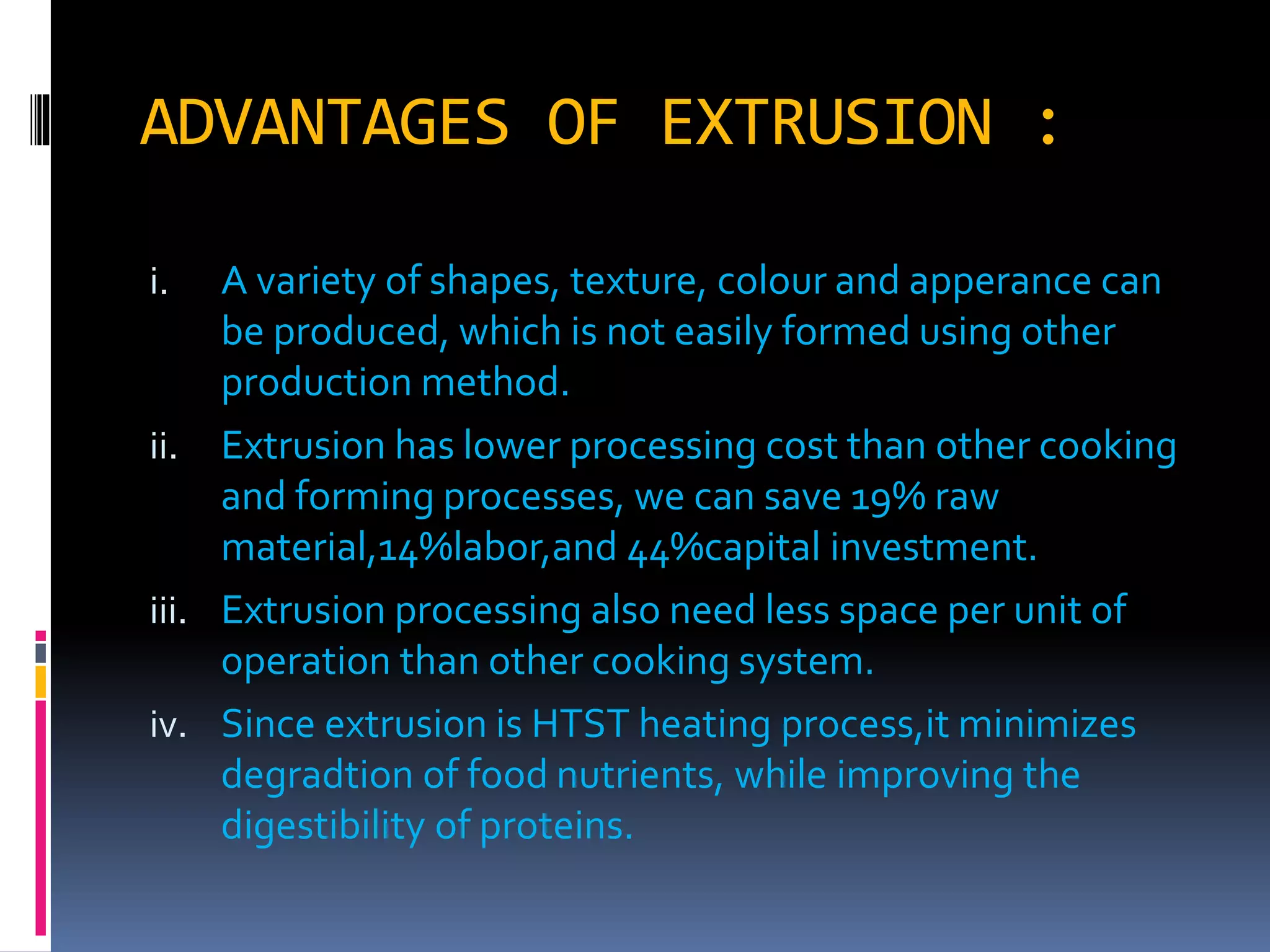 ADVANTAGES OF EXTRUSION :

i. A variety of shapes, texture, colour and apperance can be produced, which is not easily formed using other production method.

ii. Extrusion has lower processing cost than other cooking and forming processes, we can save 19% raw material,14%labor,and 44%capital investment.

iii. Extrusion processing also need less space per unit of operation than other cooking system.

iv. Since extrusion is HTST heating process,it minimizes degradtion of food nutrients, while improving the digestibility of proteins.